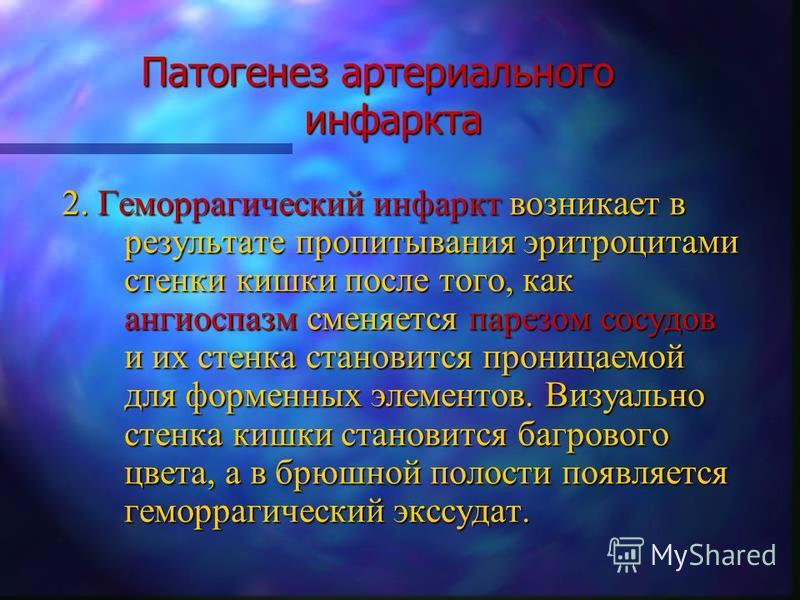 Патогенез артериального инфаркта

2. Геморрагический инфаркт возникает в результате пропитывания эритроцитами стенки кишки после того, как ангиоспазм сменяется парезом сосудов и их стенка становится проницаемой для форменных элементов. Визуально стенка кишки становится багрового цвета, а в брюшной полости появляется геморрагический экссудат.

MyShared